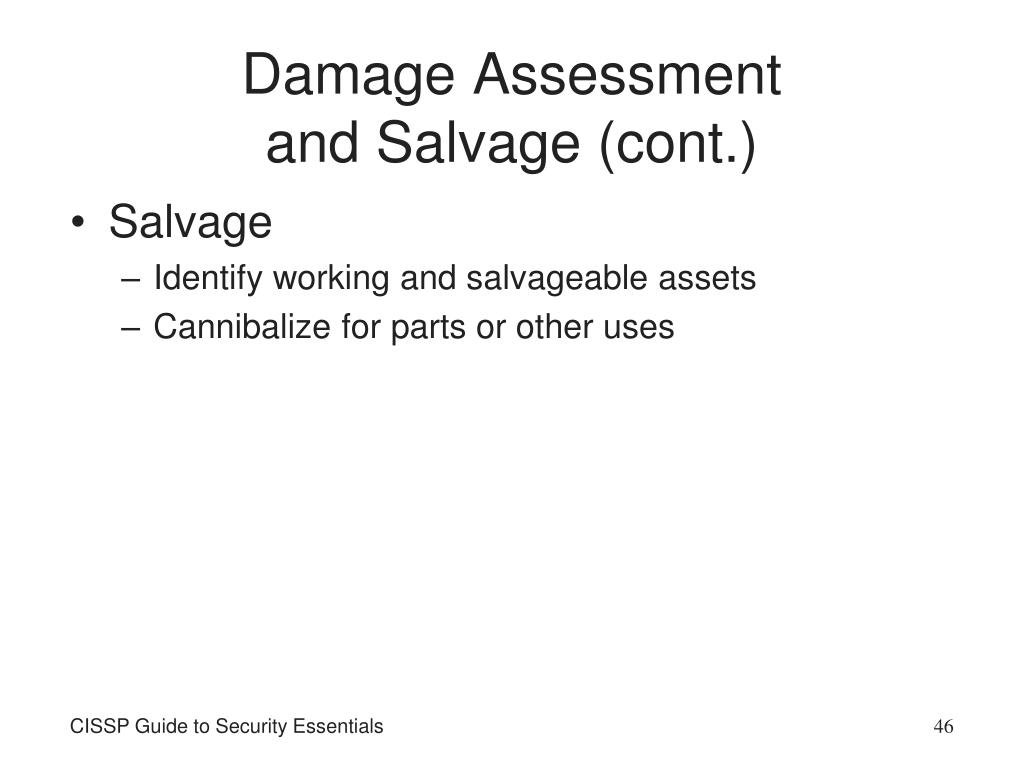 Damage Assessment and Salvage (cont.)

• Salvage
– Identify working and salvageable assets
– Cannibalize for parts or other uses

CISSP Guide to Security Essentials

46